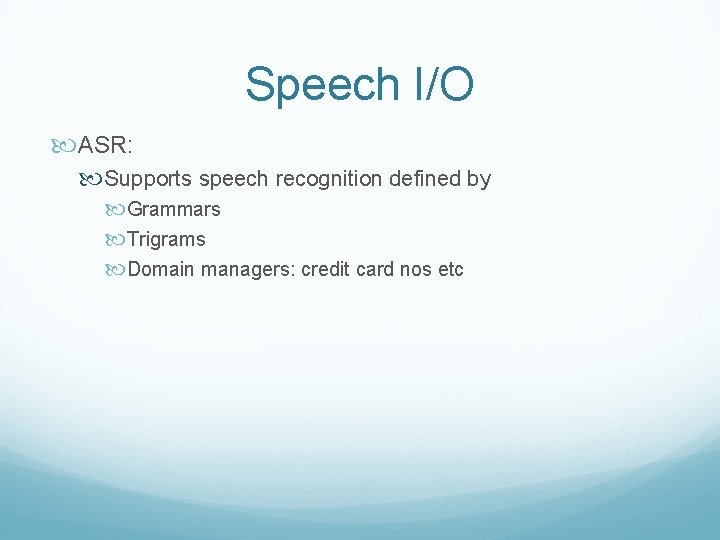 Speech I/O

ASR:

Supports speech recognition defined by

Grammars

Trigrams

Domain managers: credit card nos etc